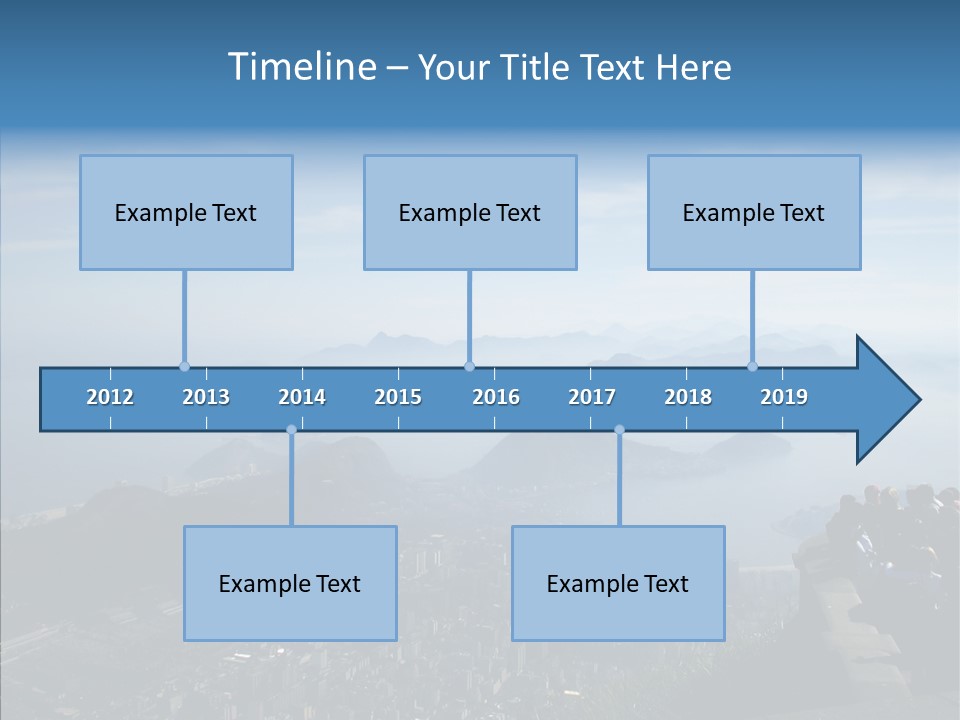 Timeline – Your Title Text Here

Example Text

Example Text

Example Text

2012 2013 2014 2015 2016 2017 2018 2019

Example Text

Example Text